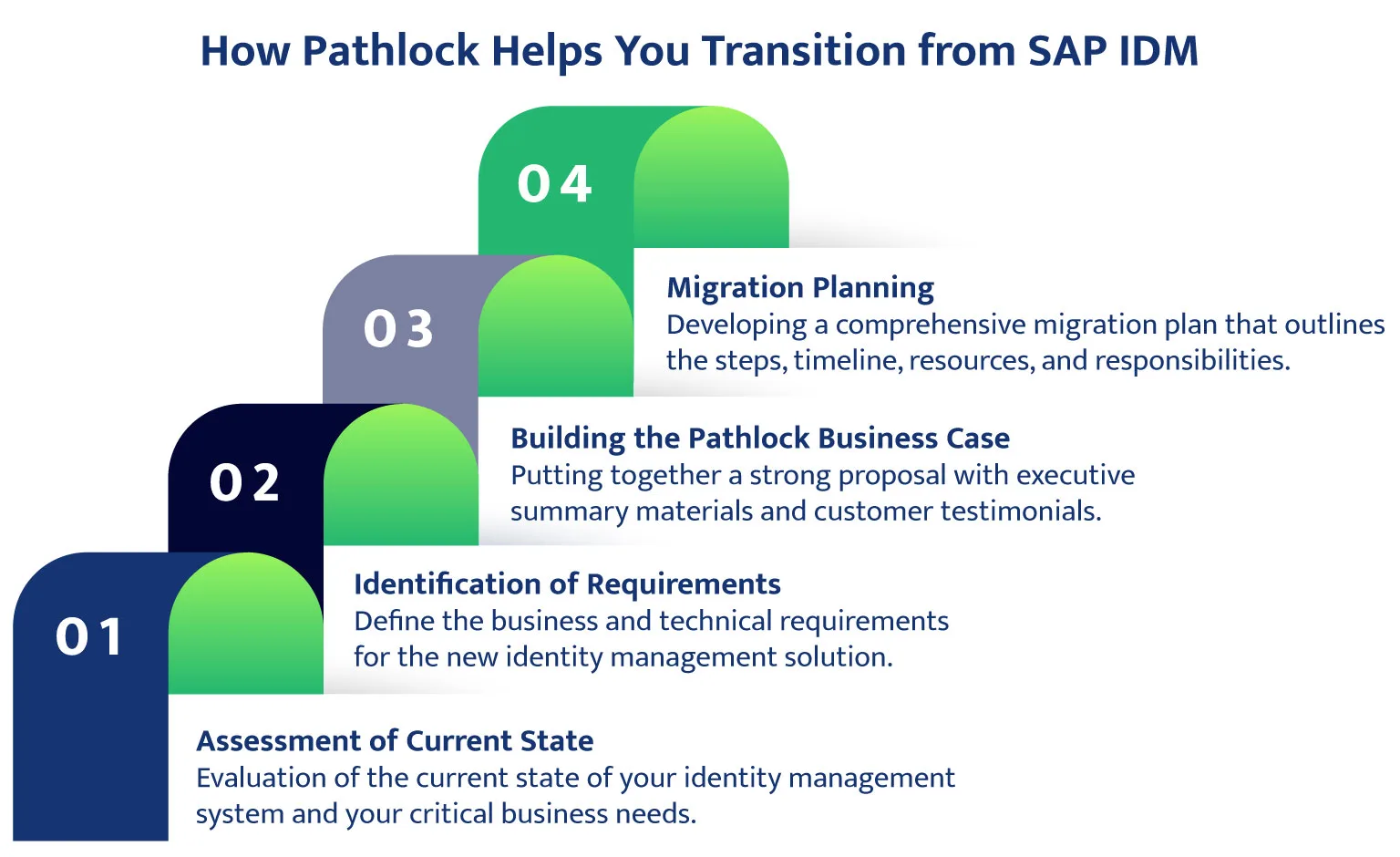 How Pathlock Helps You Transition from SAP IDM

04

Migration Planning
Developing a comprehensive migration plan that outlines the steps, timeline, resources, and responsibilities.

03

Building the Pathlock Business Case
Putting together a strong proposal with executive summary materials and customer testimonials.

02

Identification of Requirements
Define the business and technical requirements for the new identity management solution.

01

Assessment of Current State
Evaluation of the current state of your identity management system and your critical business needs.